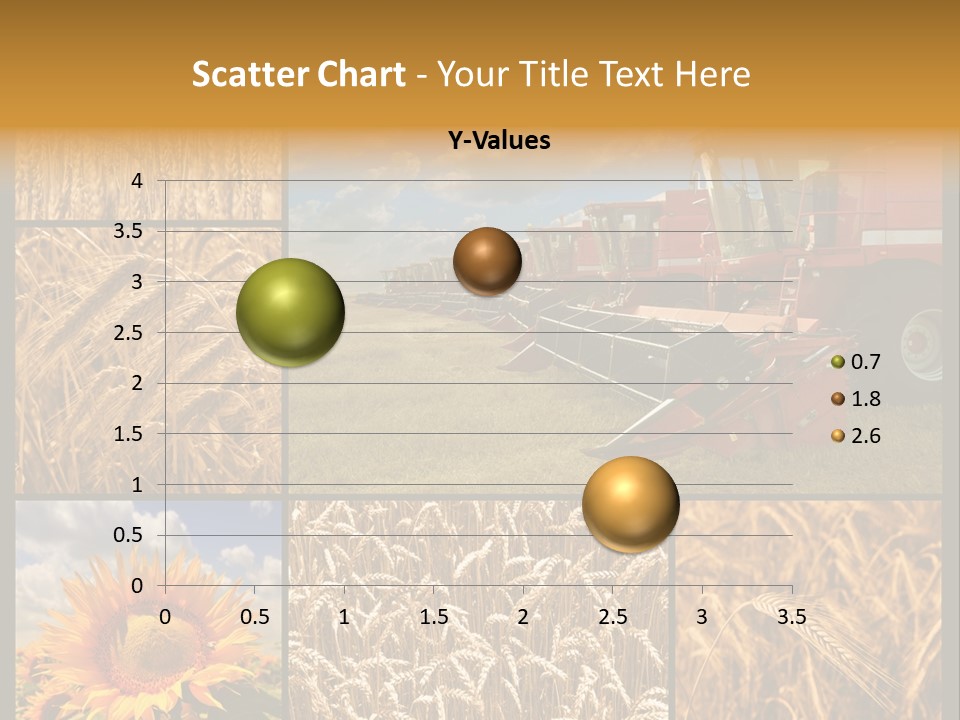 Scatter Chart - Your Title Text Here

Y-Values

4
3.5
3
2.5
2
1.5
1
0.5
0

0 0.5 1 1.5 2 2.5 3 3.5

0.7
1.8
2.6